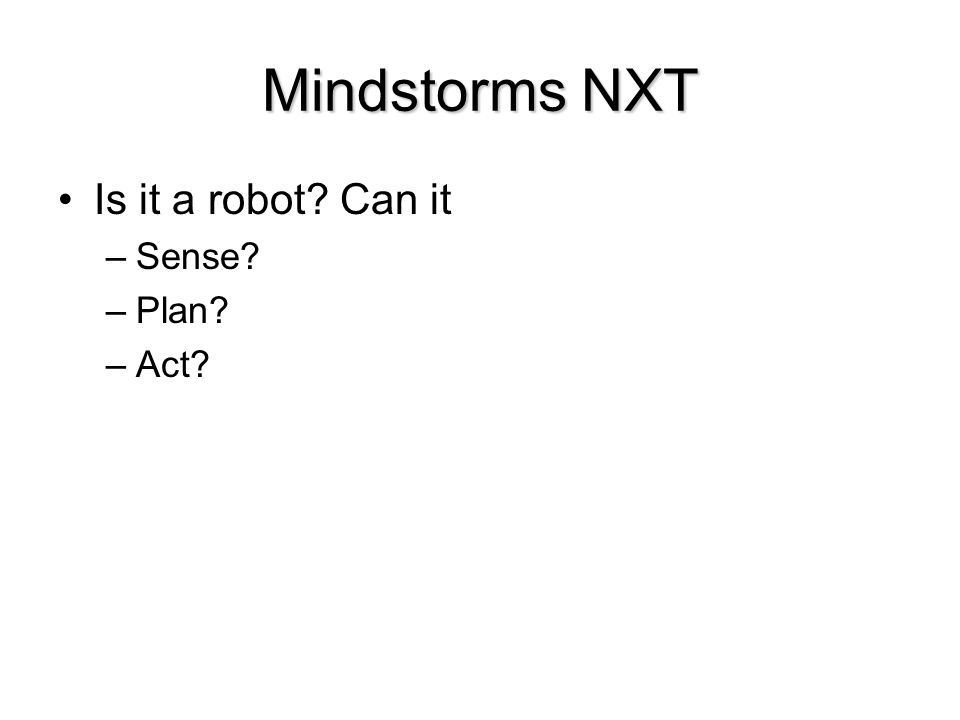 Mindstorms NXT

• Is it a robot? Can it
– Sense?
– Plan?
– Act?